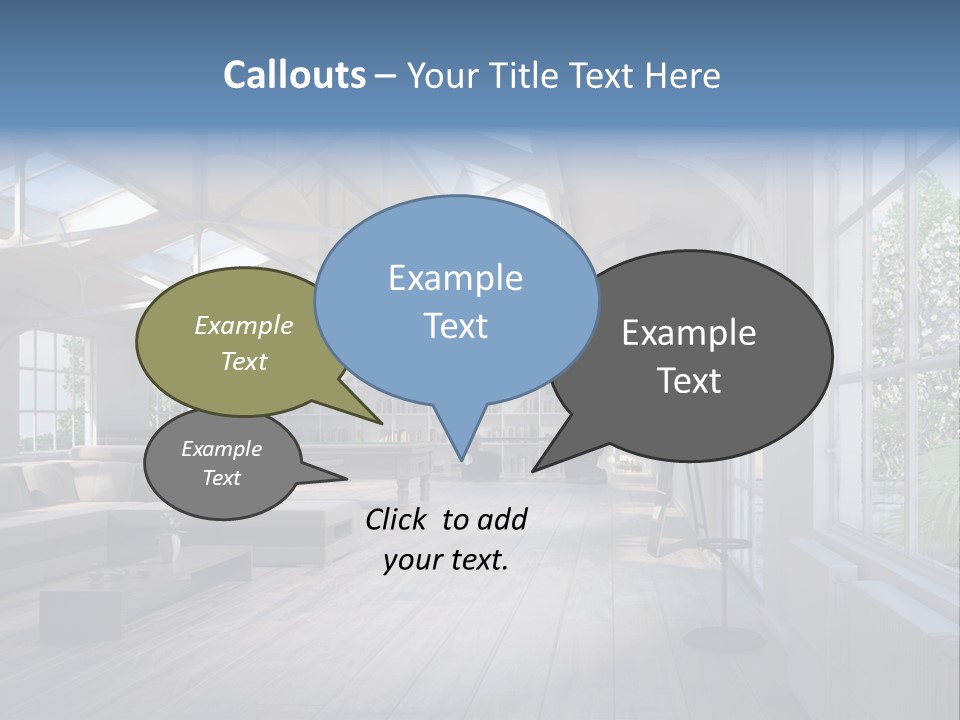 Callouts – Your Title Text Here

Example Text

Example Text

Example Text

Example Text

Click to add your text.